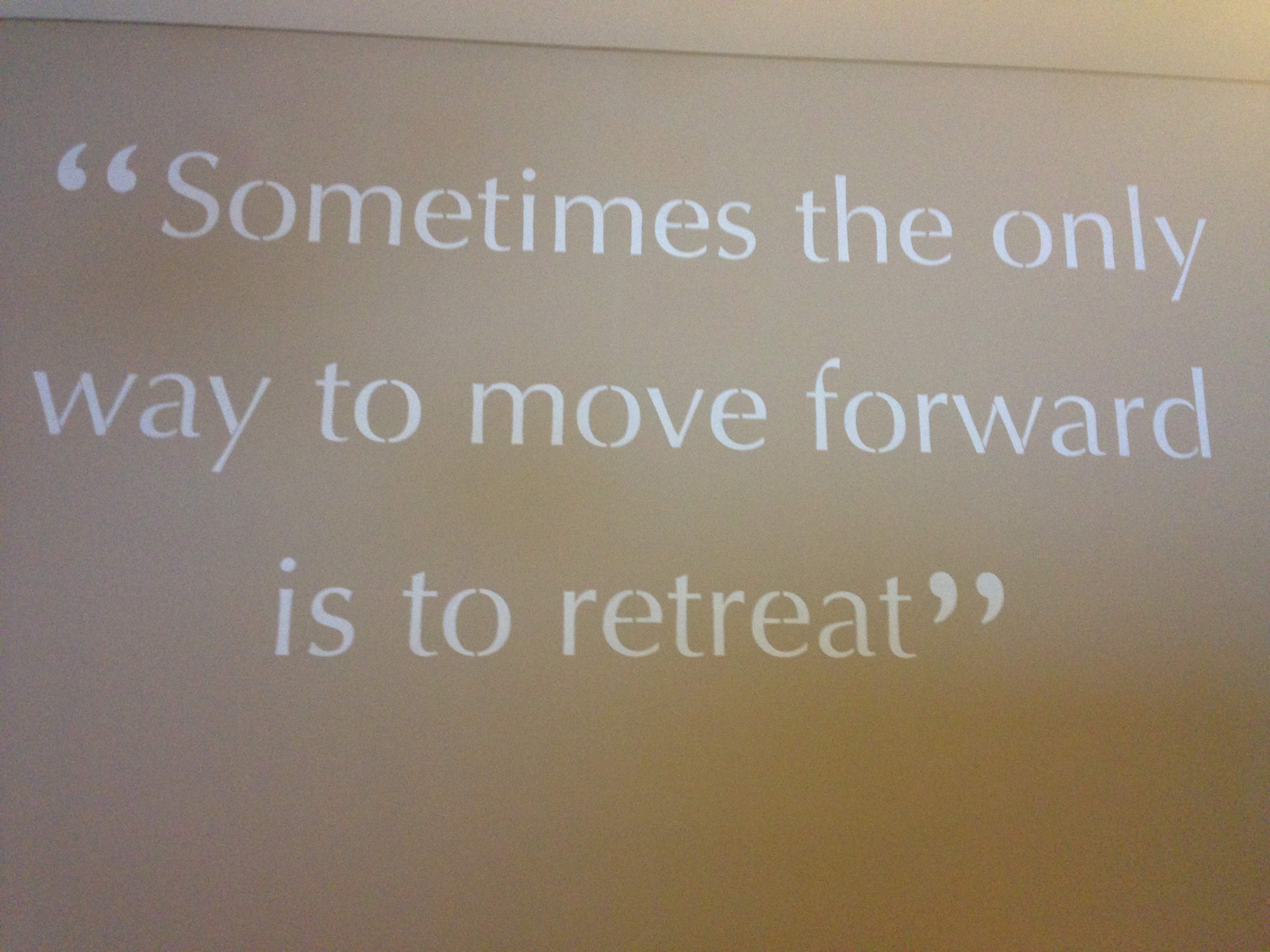 “Sometimes the only way to move forward is to retreat”